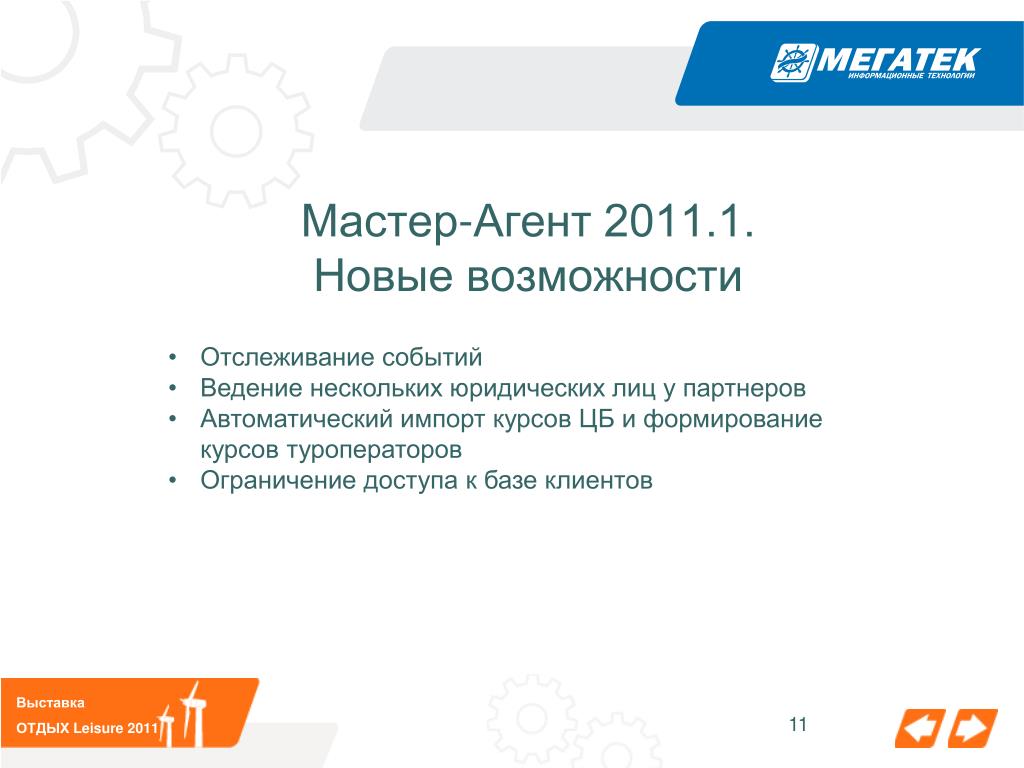 МЕГАТЕК
ИНФОРМАЦИОННЫЕ ТЕХНОЛОГИИ

Мастер-Агент 2011.1.
Новые возможности

• Отслеживание событий
• Ведение нескольких юридических лиц у партнеров
• Автоматический импорт курсов ЦБ и формирование курсов туроператоров
• Ограничение доступа к базе клиентов

Выставка
ОТДЫХ Leisure 2011

11